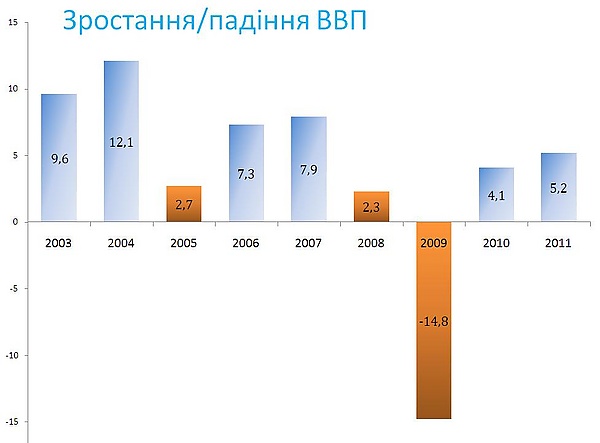 Зростання/падіння ВВП

15
10
5
0
-5
-10
-15

9,6
12,1
2,7
7,3
7,9
2,3
-14,8
4,1
5,2

2003
2004
2005
2006
2007
2008
2009
2010
2011